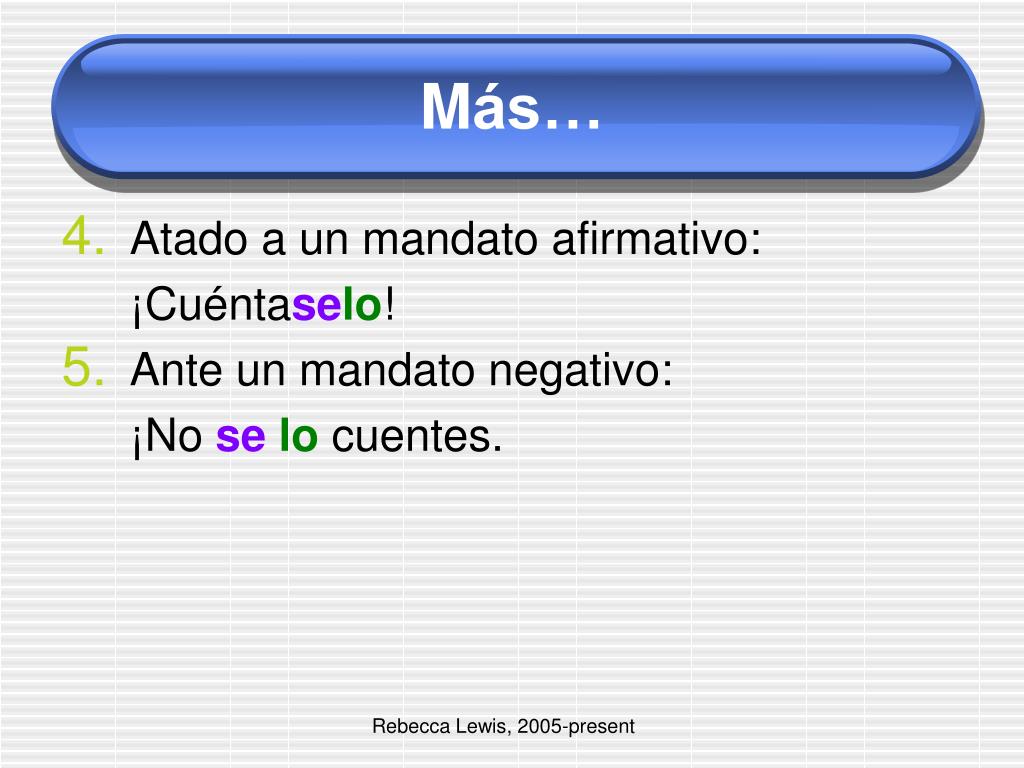 Más…

4. Atado a un mandato afirmativo:
¡Cuéntaselo!
5. Ante un mandato negativo:
¡No se lo cuentes.

Rebecca Lewis, 2005-present